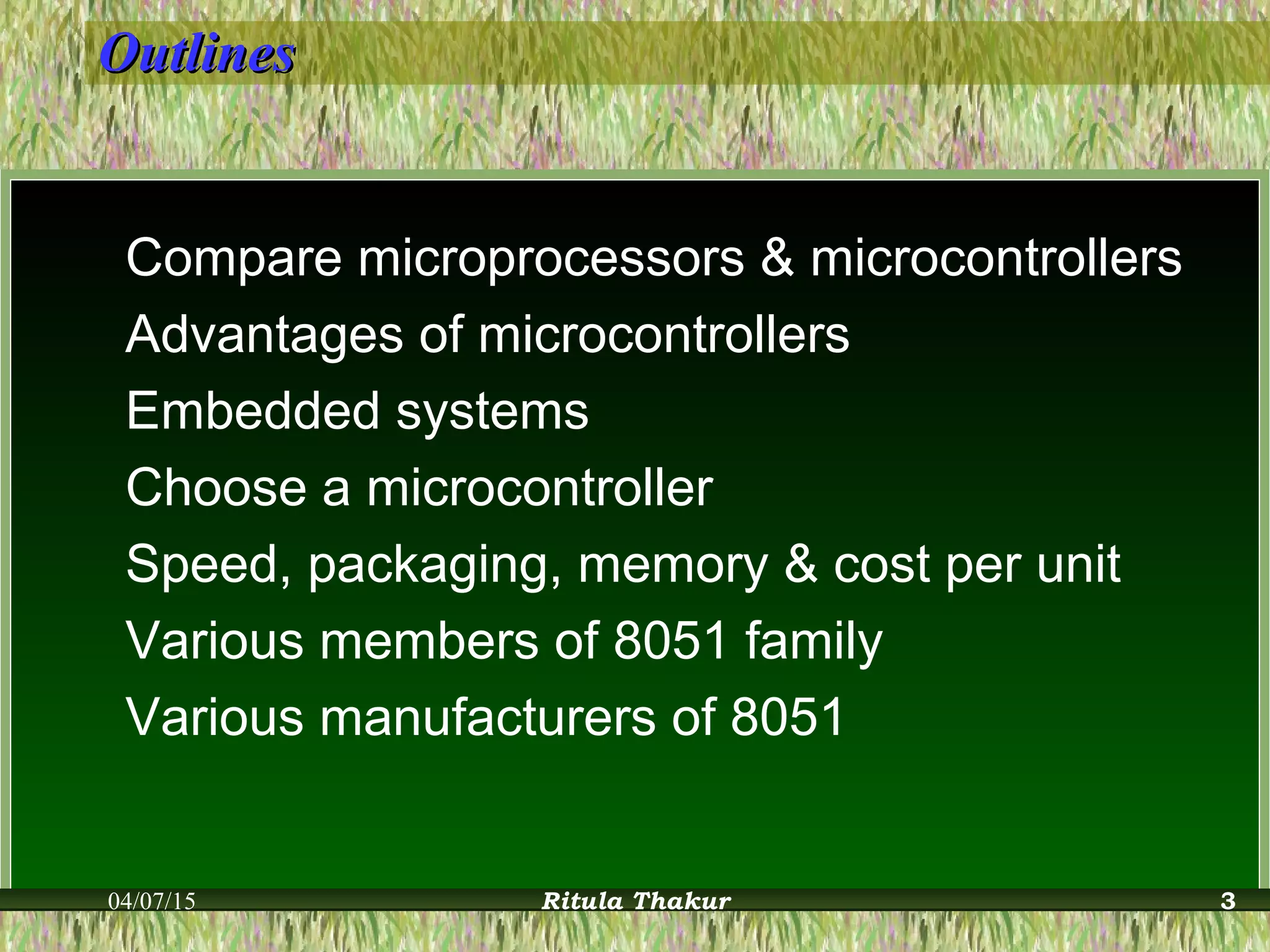 Outlines

Compare microprocessors & microcontrollers

Advantages of microcontrollers

Embedded systems

Choose a microcontroller

Speed, packaging, memory & cost per unit

Various members of 8051 family

Various manufacturers of 8051

04/07/15 Ritula Thakur 3